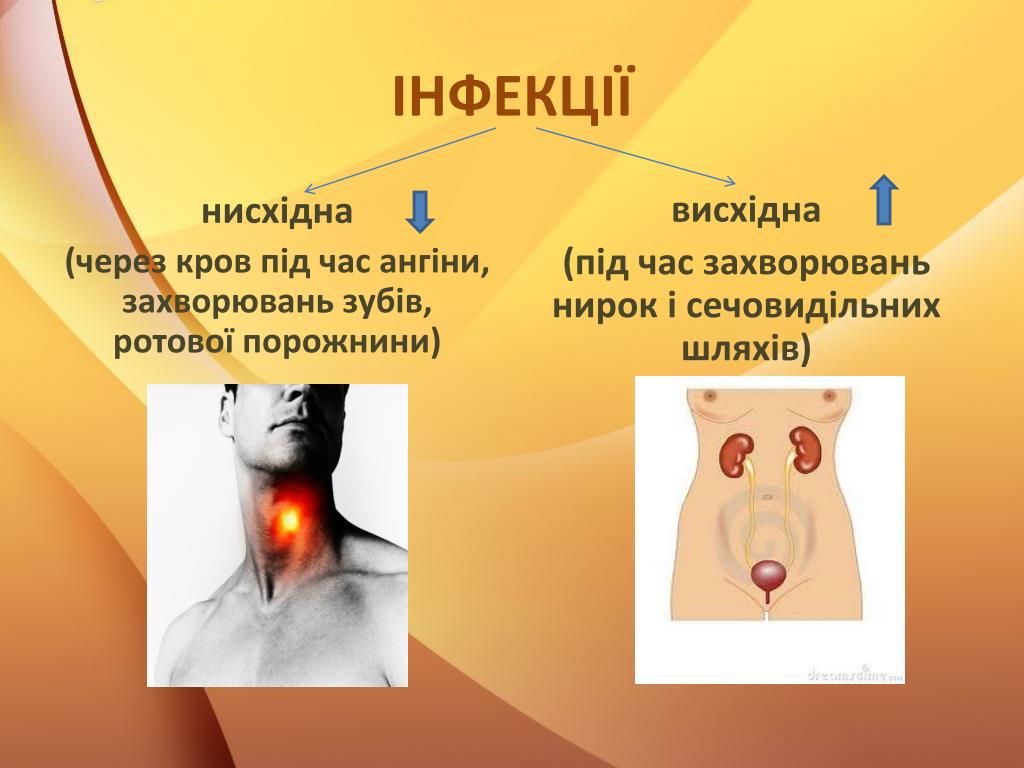 ІНФЕКЦІЇ

нисхідна
(через кров під час ангіни, захворювань зубів, ротової порожнини)

висхідна
(під час захворювань нирок і сечовидільних шляхів)

dreamstime.com